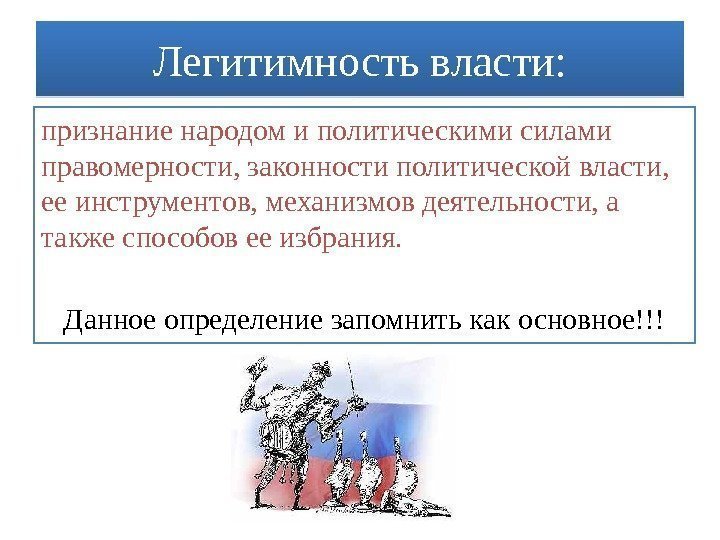 Легитимность власти:

признание народом и политическими силами правомерности, законности политической власти, ее инструментов, механизмов деятельности, а также способов ее избрания.

Данное определение запомнить как основное!!!